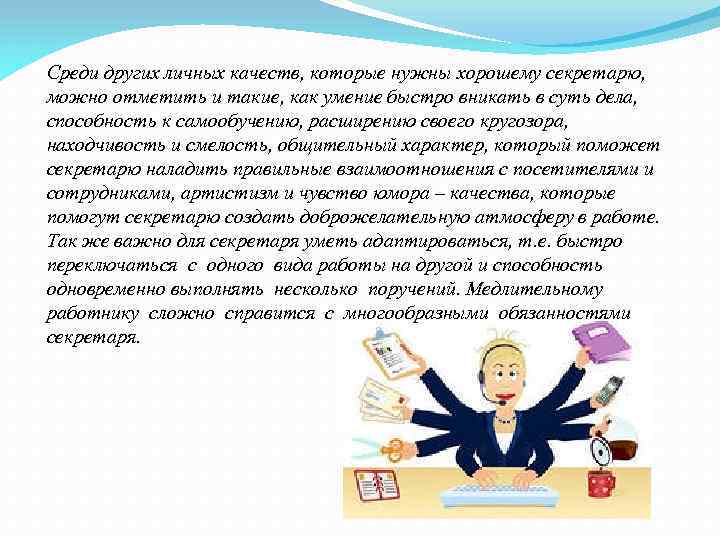 Среди других личных качеств, которые нужны хорошему секретарю, можно отметить и такие, как умение быстро вникать в суть дела, способность к самообучению, расширению своего кругозора, находчивость и смелость, общительный характер, который поможет секретарю наладить правильные взаимоотношения с посетителями и сотрудниками, артистизм и чувство юмора – качества, которые помогут секретарю создать доброжелательную атмосферу в работе. Так же важно для секретаря уметь адаптироваться, т.е. быстро переключаться с одного вида работы на другой и способность одновременно выполнять несколько поручений. Медлительному работнику сложно справится с многообразными обязанностями секретаря.